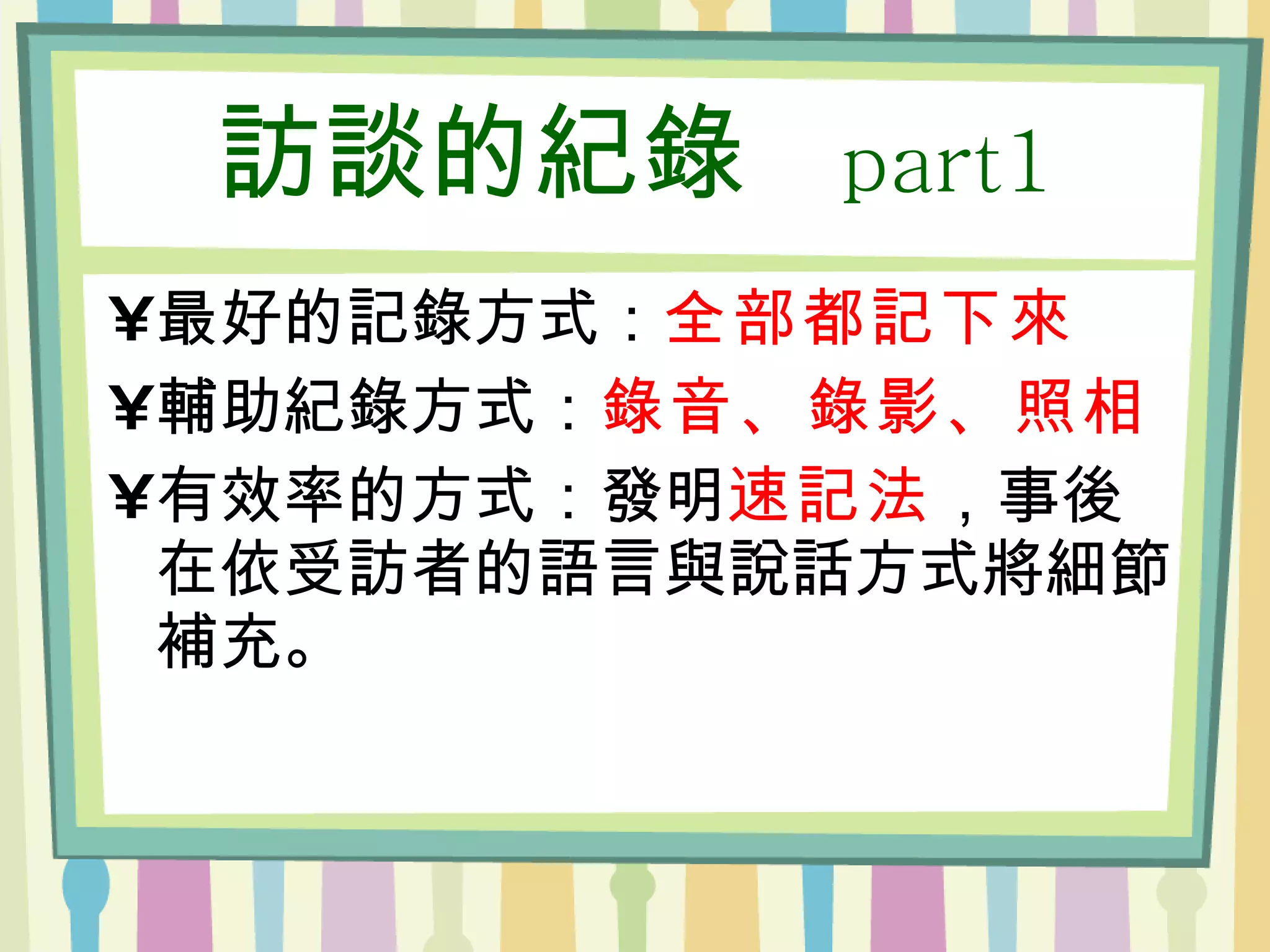 訪談的紀錄 part1

¥最好的記錄方式：全部都記下來

¥輔助紀錄方式：錄音、錄影、照相

¥有效率的方式：發明速記法，事後在依受訪者的語言與說話方式將細節補充。